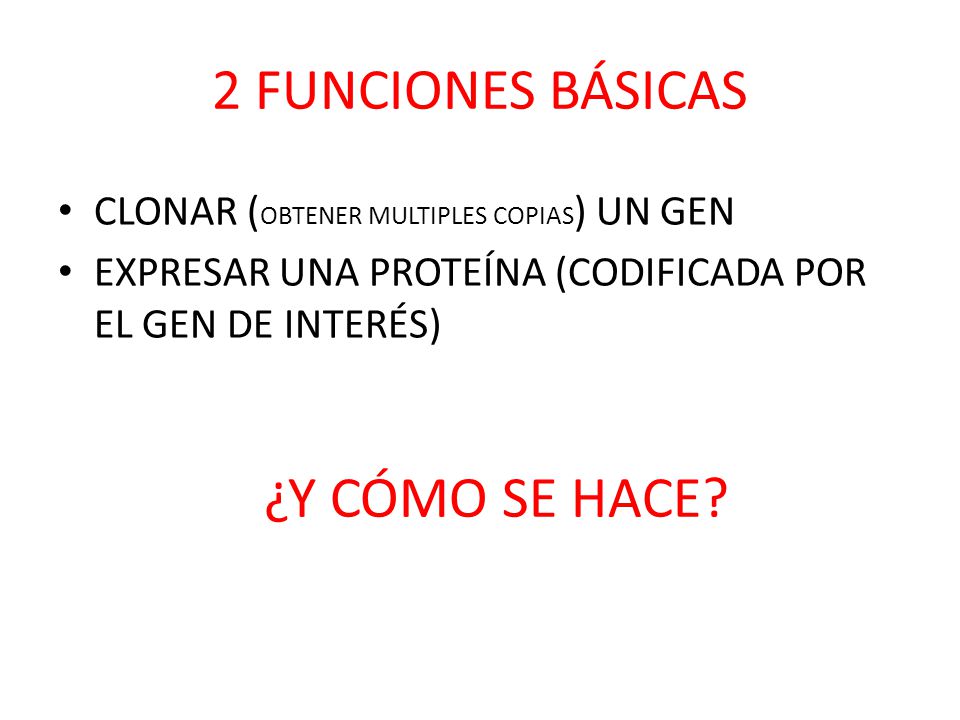 2 FUNCIONES BÁSICAS

• CLONAR (OBTENER MULTIPLES COPIAS) UN GEN
• EXPRESAR UNA PROTEÍNA (CODIFICADA POR EL GEN DE INTERÉS)

¿Y CÓMO SE HACE?